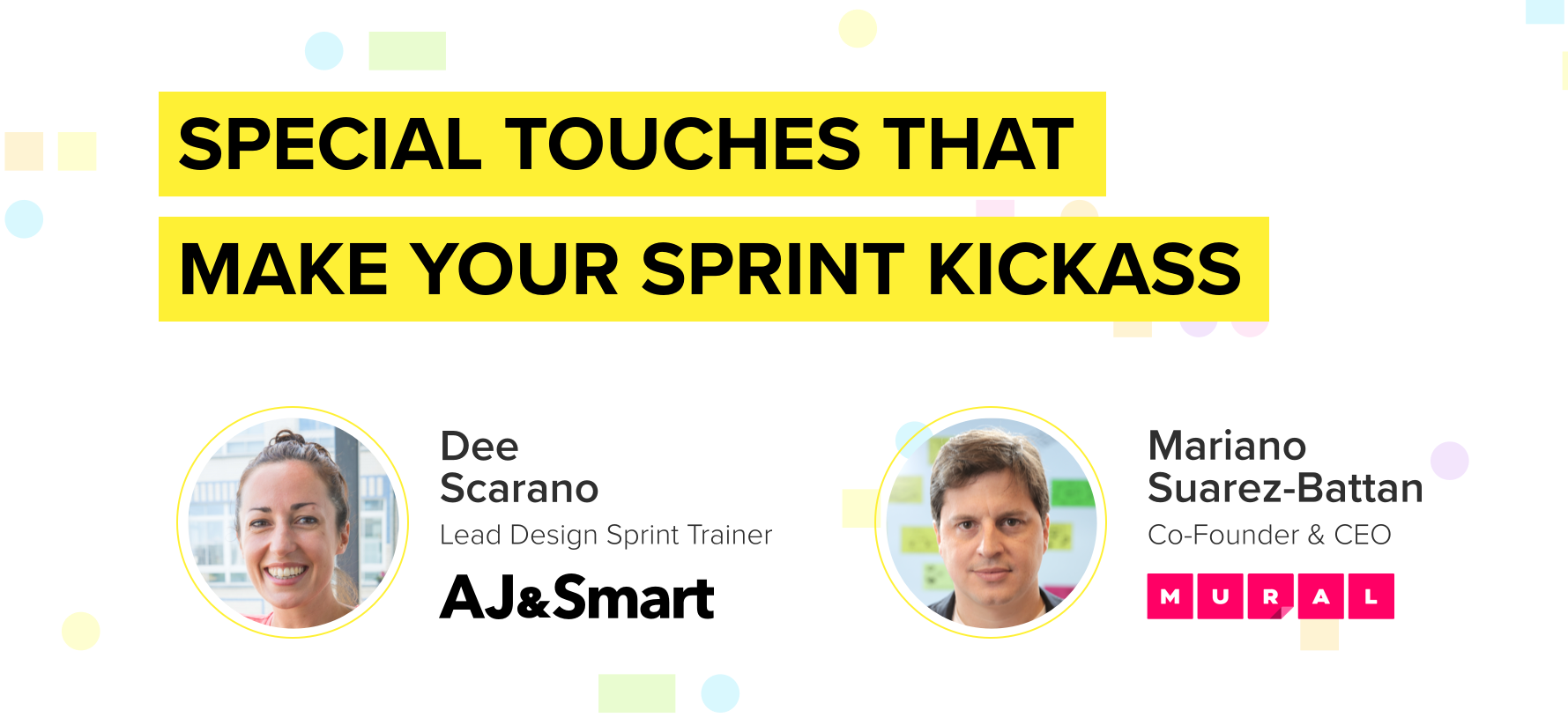 SPECIAL TOUCHES THAT

MAKE YOUR SPRINT KICKASS

Dee Scarano

Lead Design Sprint Trainer

AJ&Smart

Mariano Suarez-Battan

Co-Founder & CEO

MURAL